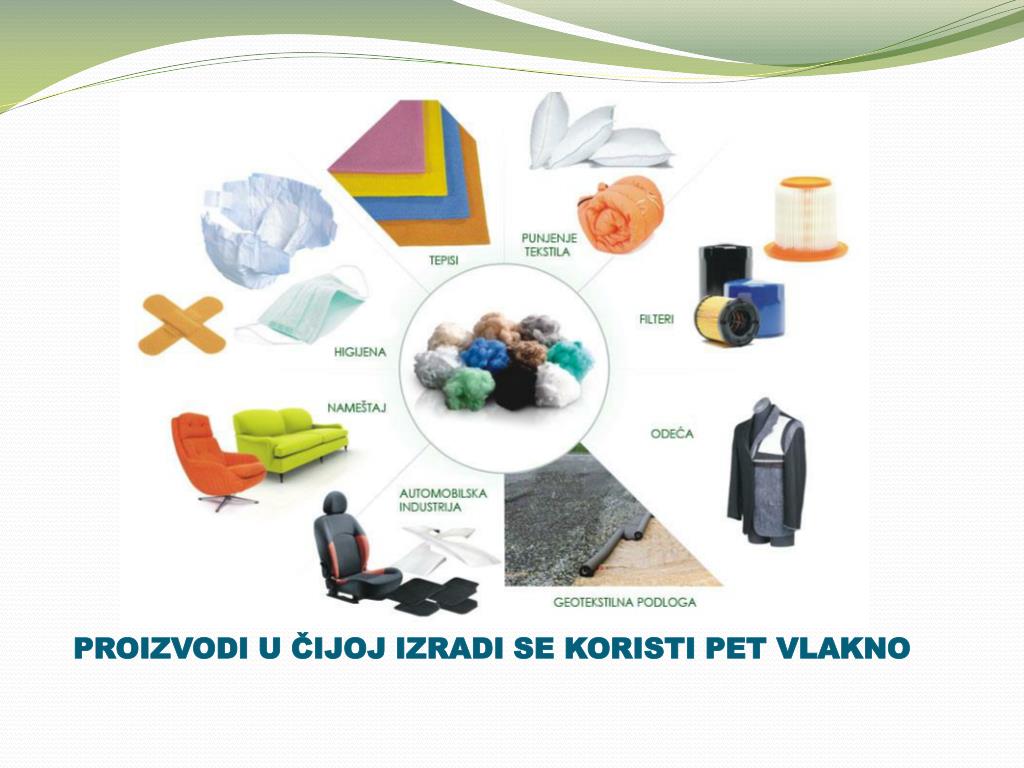 TEPISI

PUNJENJE TEKSTILA

FILTERI

HIGIJENA

NAMEŠTAJ

ODEĆA

AUTOMOBILSKA INDUSTRIJA

GEOTEKSTILNA PODLOGA

PROIZVODI U ČIJOJ IZRADI SE KORISTI PET VLAKNO